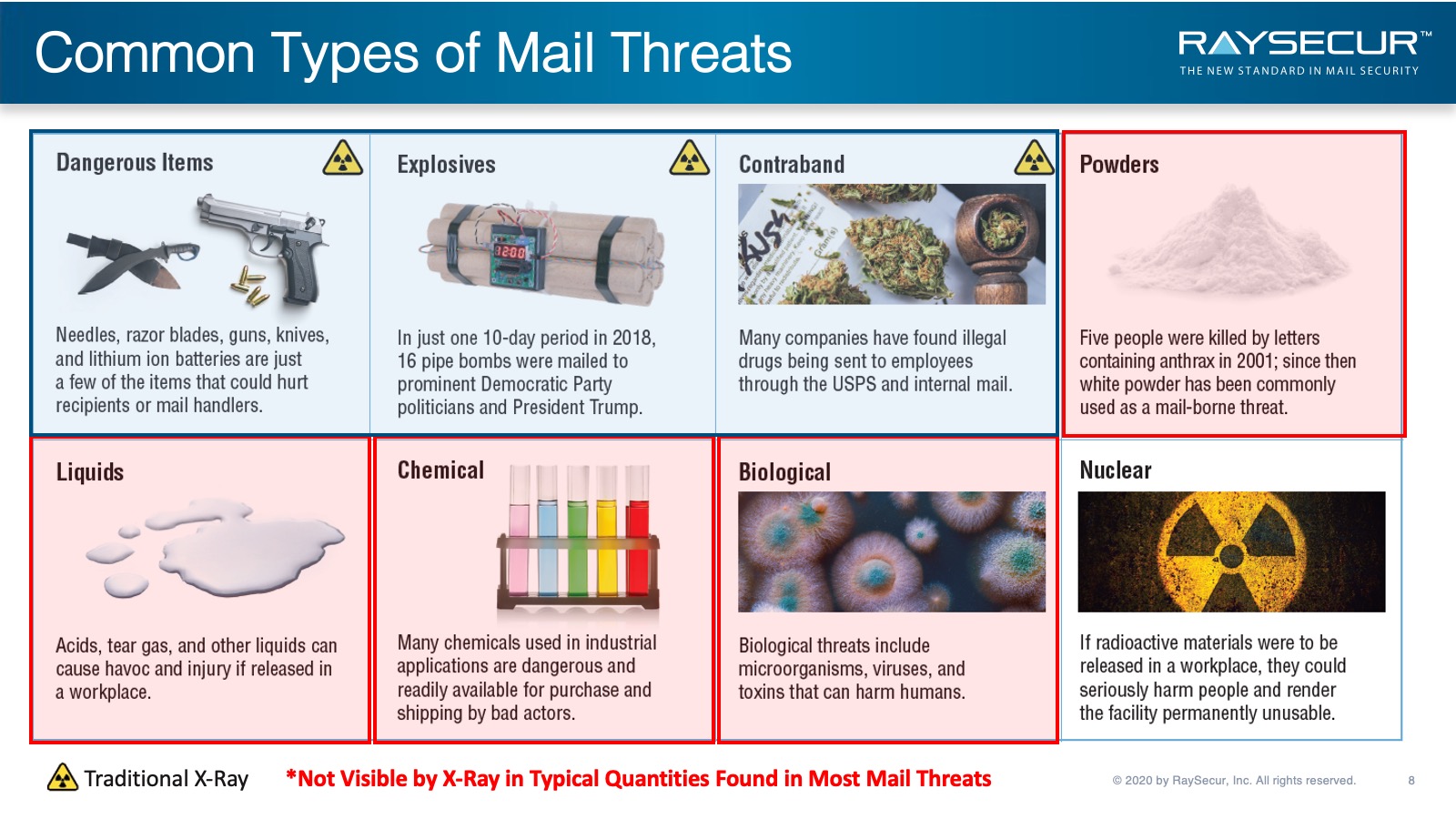 Common Types of Mail Threats

RAYSECUR™
THE NEW STANDARD IN MAIL SECURITY

Dangerous Items

Needles, razor blades, guns, knives, and lithium ion batteries are just a few of the items that could hurt recipients or mail handlers.

Explosives

12:00

In just one 10-day period in 2018, 16 pipe bombs were mailed to prominent Democratic Party politicians and President Trump.

Contraband

Kush

Many companies have found illegal drugs being sent to employees through the USPS and internal mail.

Powders

Five people were killed by letters containing anthrax in 2001; since then white powder has been commonly used as a mail-borne threat.

Liquids

Acids, tear gas, and other liquids can cause havoc and injury if released in a workplace.

Chemical

Many chemicals used in industrial applications are dangerous and readily available for purchase and shipping by bad actors.

Biological

Biological threats include microorganisms, viruses, and toxins that can harm humans.

Nuclear

If radioactive materials were to be released in a workplace, they could seriously harm people and render the facility permanently unusable.

Traditional X-Ray

*Not Visible by X-Ray in Typical Quantities Found in Most Mail Threats

© 2020 by RaySecur, Inc. All rights reserved.

8